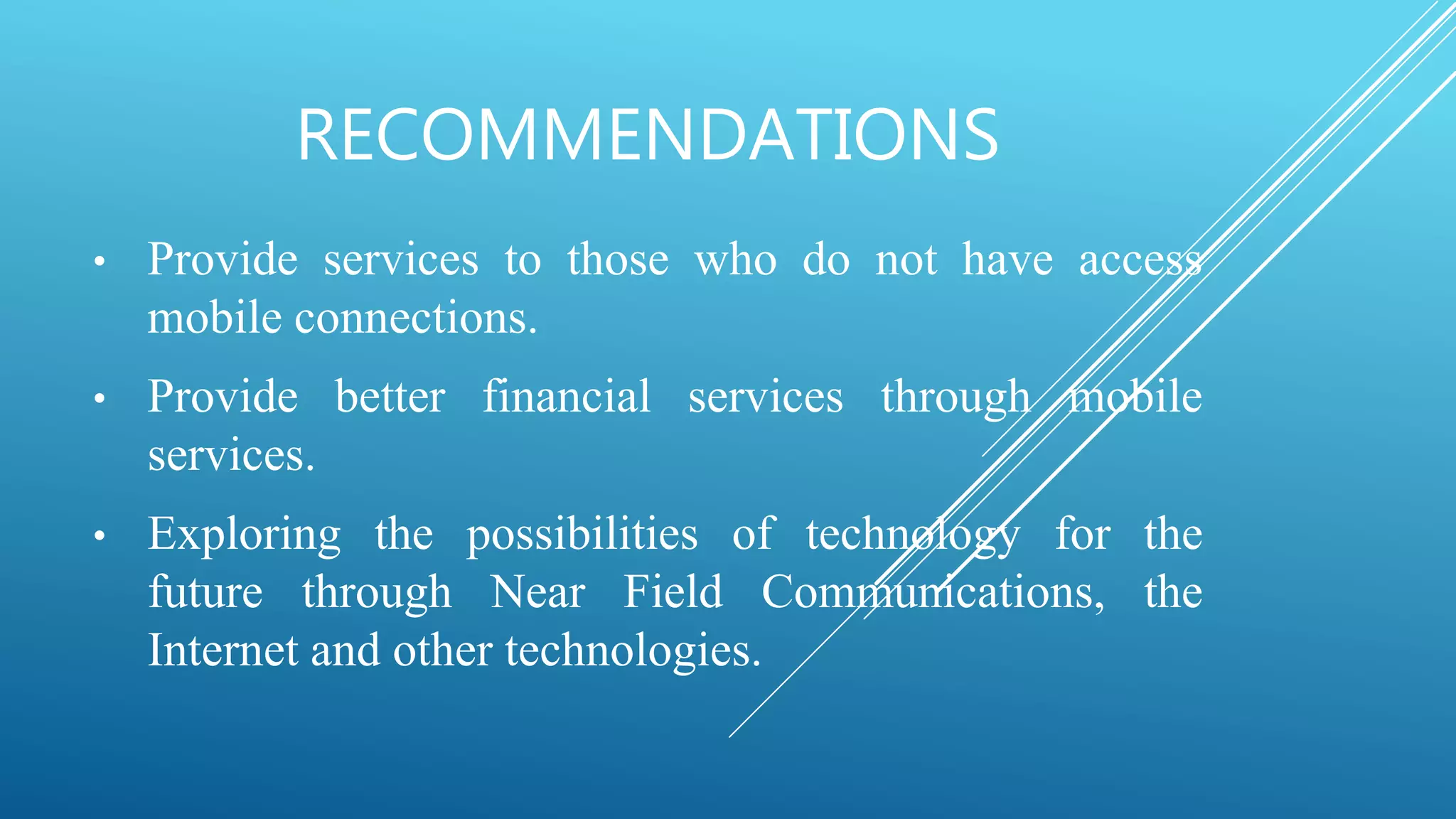 RECOMMENDATIONS

• Provide services to those who do not have access mobile connections.

• Provide better financial services through mobile services.

• Exploring the possibilities of technology for the future through Near Field Communications, the Internet and other technologies.